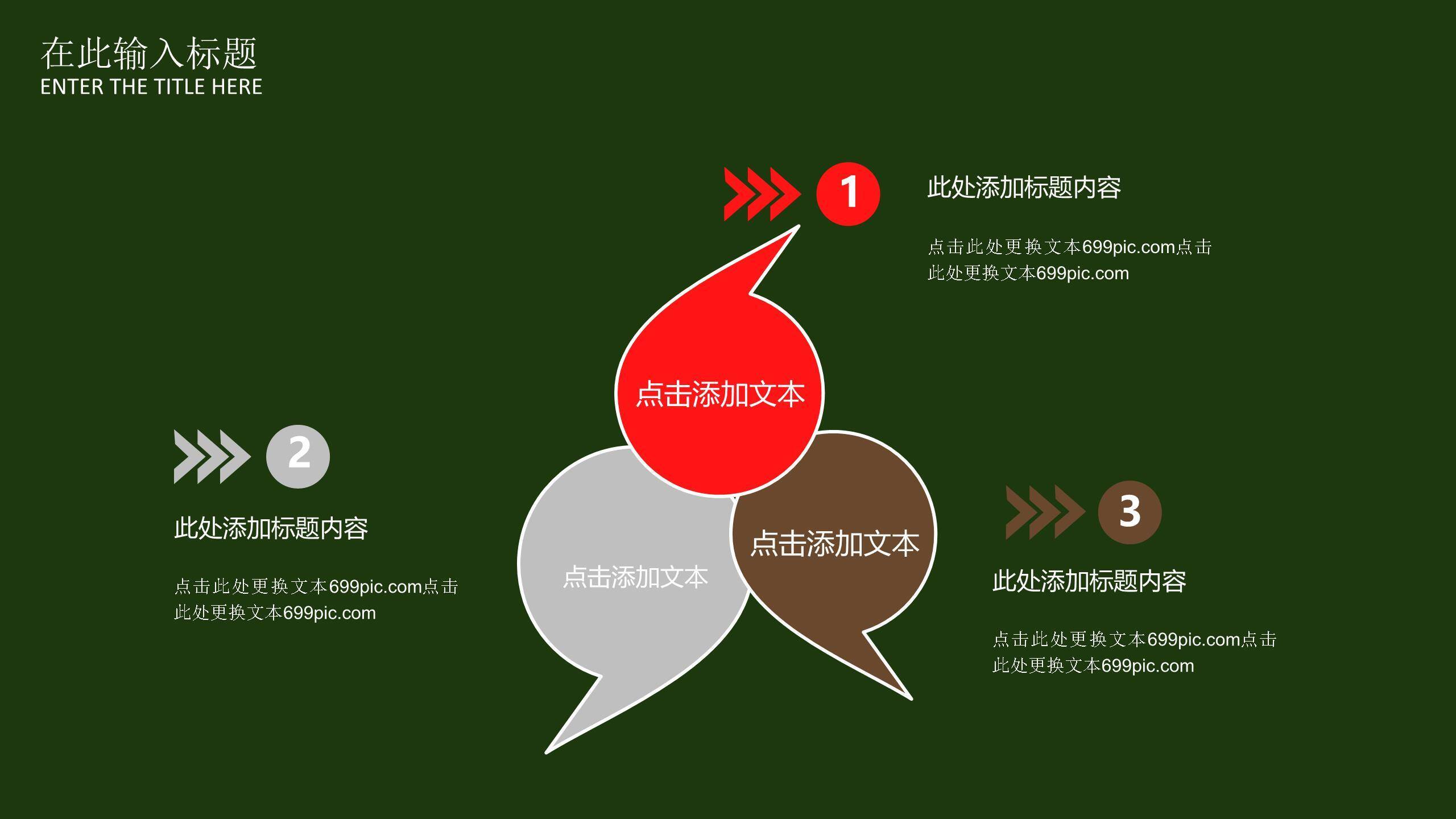 在此输入标题
ENTER THE TITLE HERE

1

此处添加标题内容

点击此处更换文本699pic.com点击此处更换文本699pic.com

点击添加文本

2

此处添加标题内容

点击此处更换文本699pic.com点击此处更换文本699pic.com

点击添加文本

点击添加文本

3

此处添加标题内容

点击此处更换文本699pic.com点击此处更换文本699pic.com